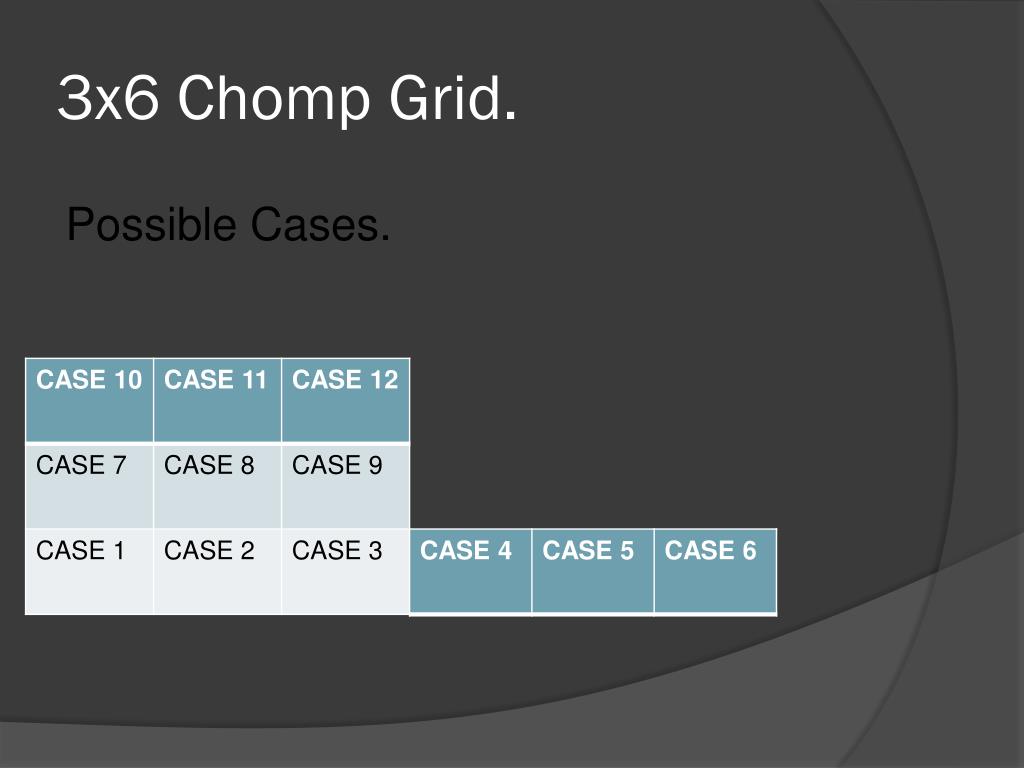 3x6 Chomp Grid.

Possible Cases.

| CASE 10 | CASE 11 | CASE 12 | | | |
|---|---|---|---|---|---|
| CASE 7 | CASE 8 | CASE 9 | | | |
| CASE 1 | CASE 2 | CASE 3 | CASE 4 | CASE 5 | CASE 6 |